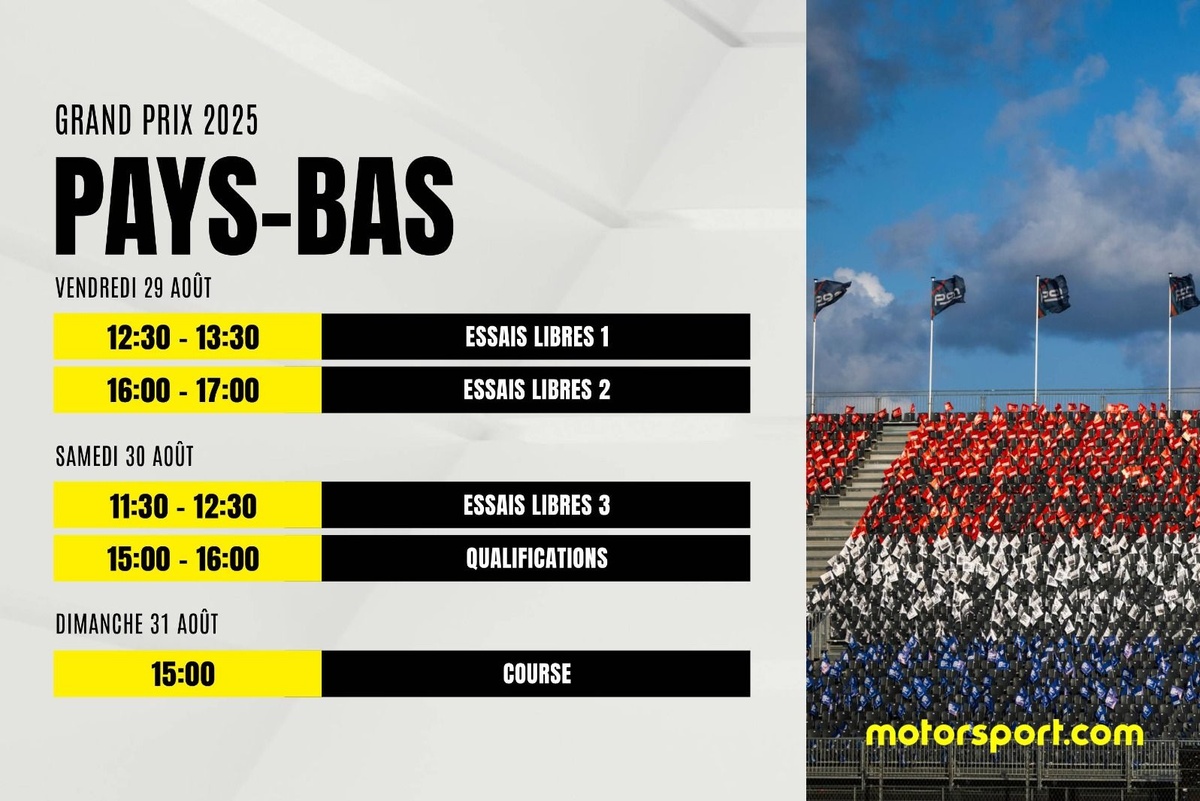 GRAND PRIX 2025

PAYS-BAS

VENDREDI 29 AOÛT

| 12:30 - 13:30 | ESSAIS LIBRES 1 |
|---|---|
| 16:00 - 17:00 | ESSAIS LIBRES 2 |

SAMEDI 30 AOÛT

| 11:30 - 12:30 | ESSAIS LIBRES 3 |
|---|---|
| 15:00 - 16:00 | QUALIFICATIONS |

DIMANCHE 31 AOÛT

| 15:00 | COURSE |
|---|---|

motorsport.com